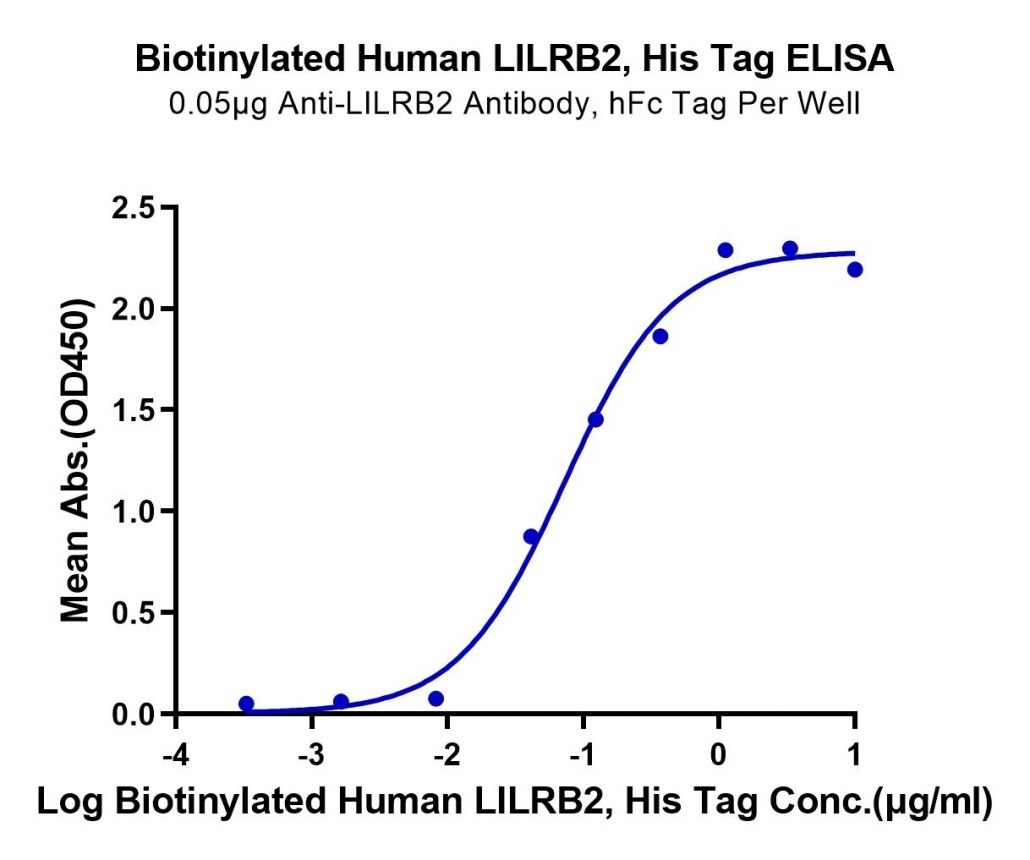 Biotinylated Human LILRB2, His Tag ELISA
0.05μg Anti-LILRB2 Antibody, hFc Tag Per Well

Mean Abs.(OD450)

2.5
2.0
1.5
1.0
0.5
0.0

-4
-3
-2
-1
0
1

Log Biotinylated Human LILRB2, His Tag Conc.(μg/ml)